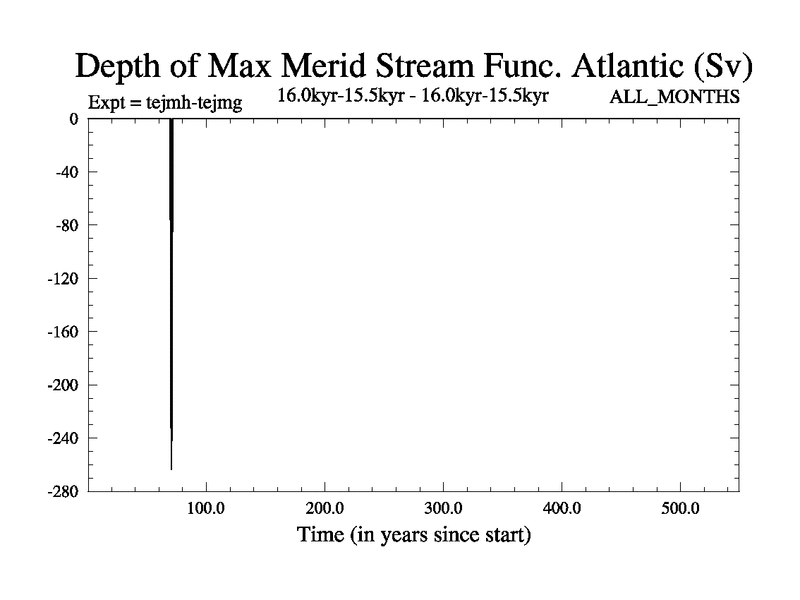 Depth of Max Merid Stream Func. Atlantic (Sv)

Expt = tejmh-tejmg

16.0kyr-15.5kyr - 16.0kyr-15.5kyr

ALL_MONTHS

0
-40
-80
-120
-160
-200
-240
-280

100.0
200.0
300.0
400.0
500.0

Time (in years since start)